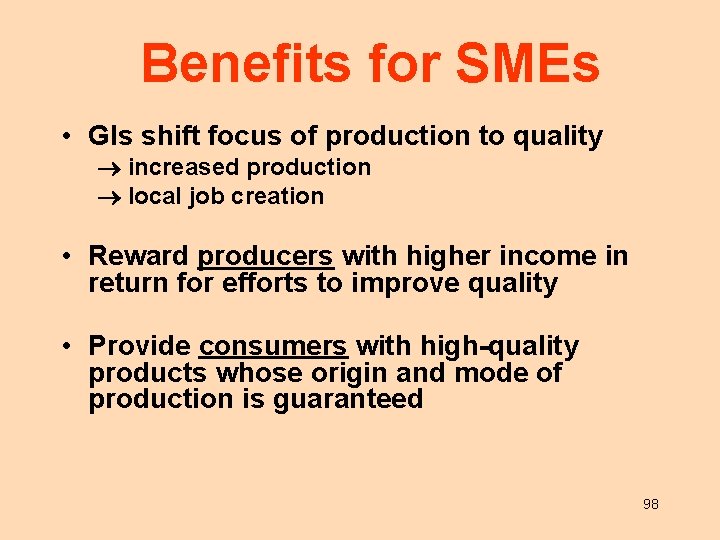 Benefits for SMEs

• GIs shift focus of production to quality
→ increased production
→ local job creation

• Reward producers with higher income in return for efforts to improve quality

• Provide consumers with high-quality products whose origin and mode of production is guaranteed

98